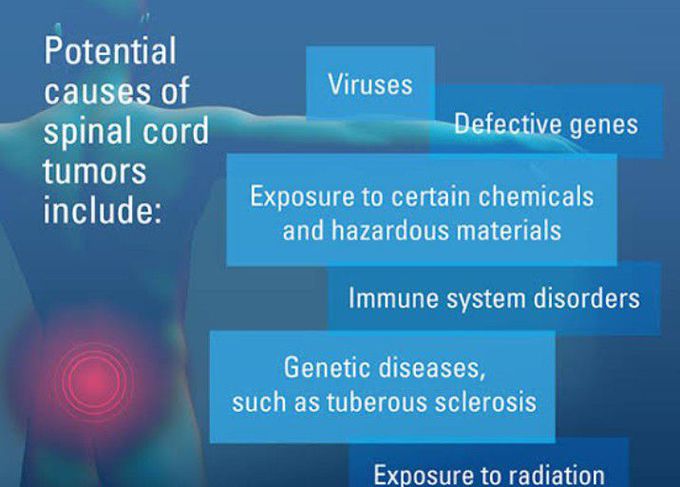 Potential causes of spinal cord tumors include:

Viruses

Defective genes

Exposure to certain chemicals and hazardous materials

Immune system disorders

Genetic diseases, such as tuberous sclerosis

Exposure to radiation